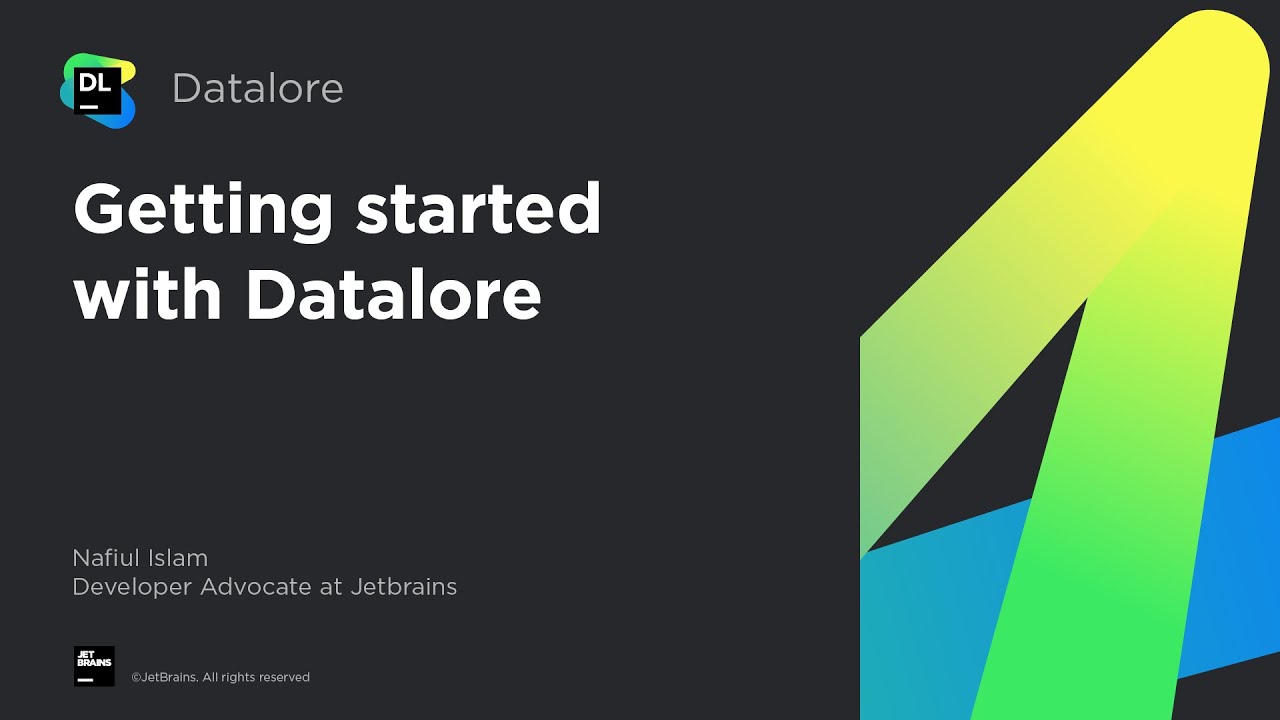 DL

Datalore

Getting started with Datalore

Nafiul Islam
Developer Advocate at Jetbrains

JET BRAINS

©JetBrains. All rights reserved